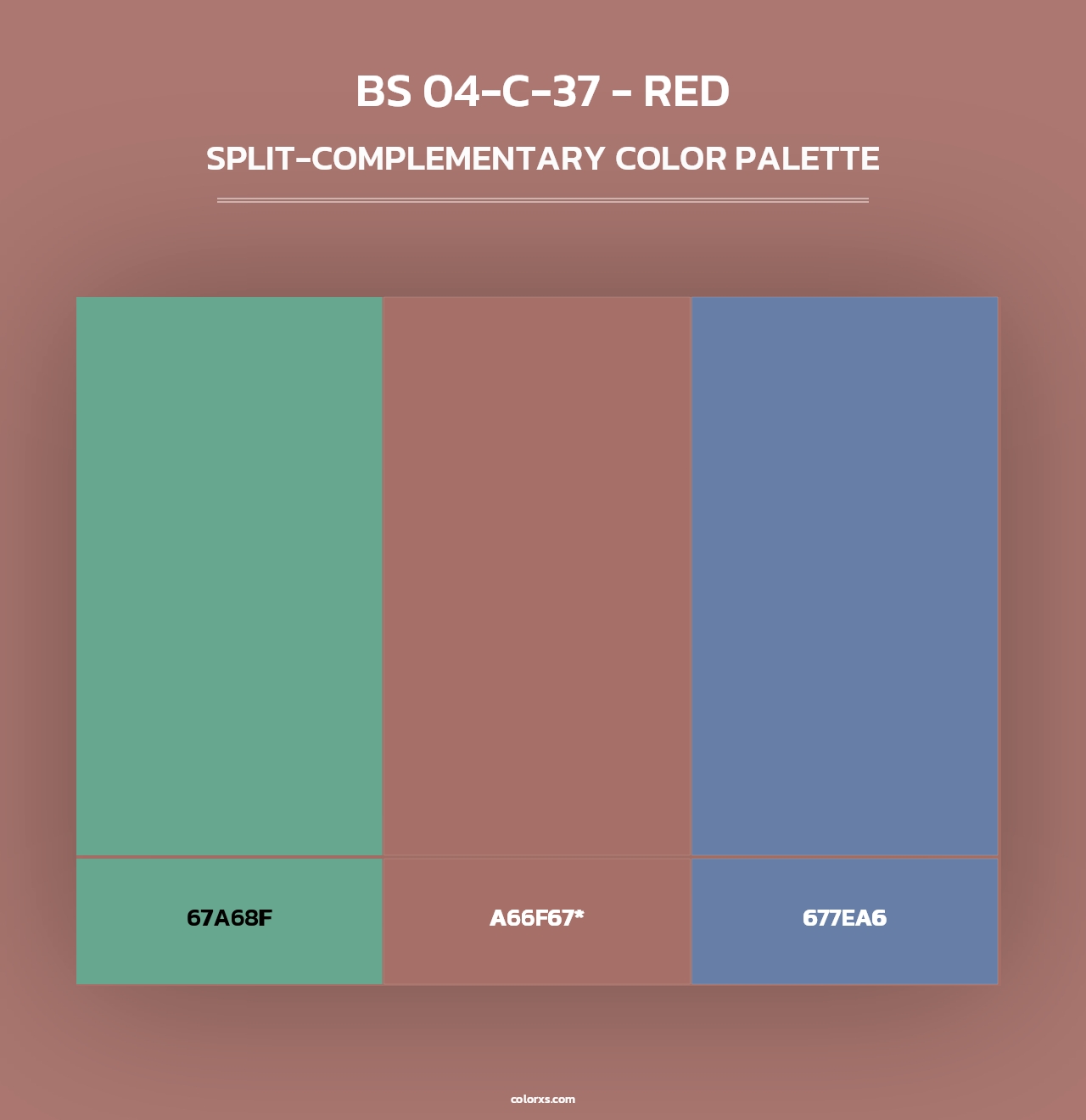 BS 04-C-37 - RED

SPLIT-COMPLEMENTARY COLOR PALETTE

67A68F

A66F67*

677EA6

colorxs.com